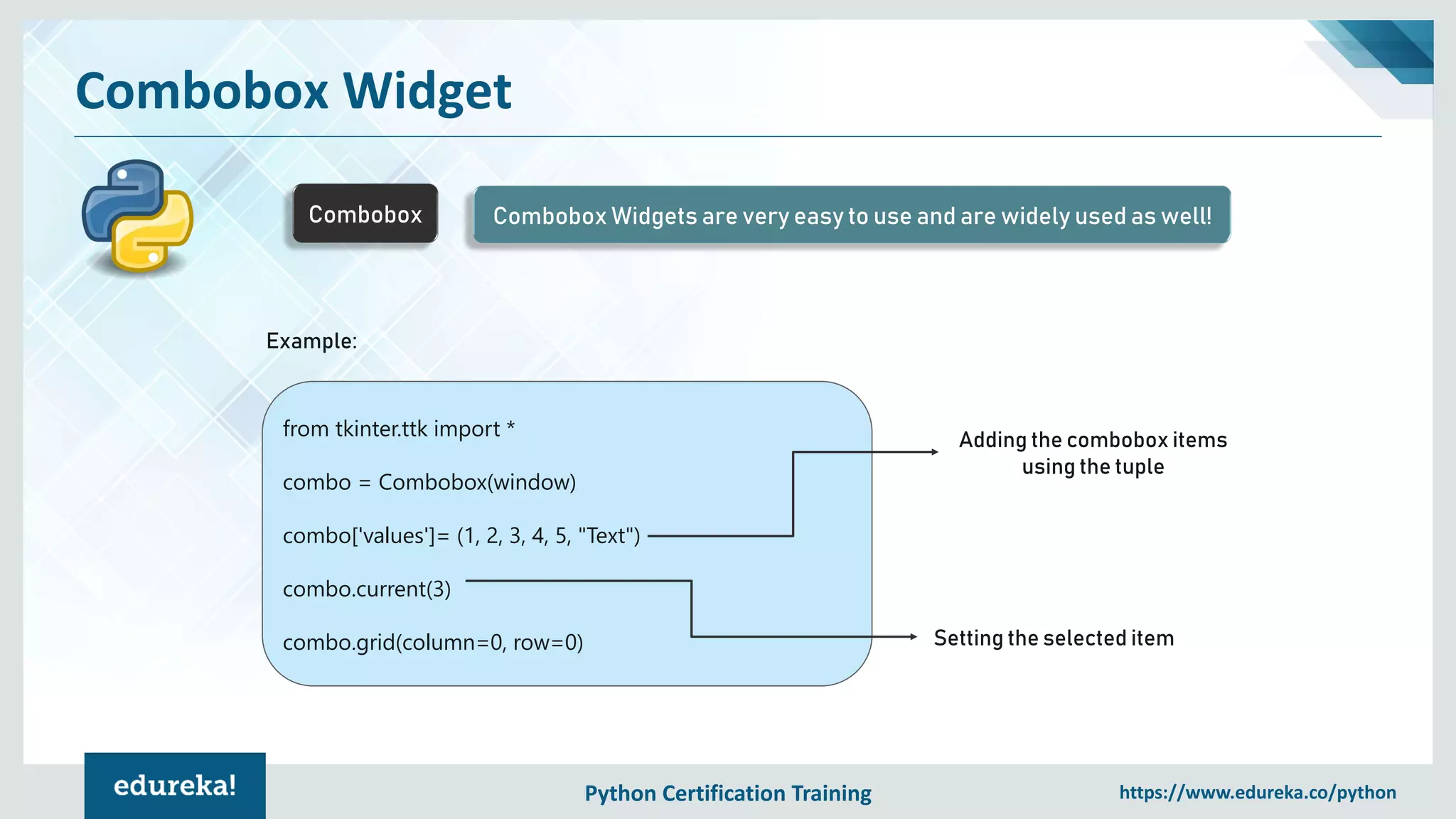 Combobox Widget

Combobox

Combobox Widgets are very easy to use and are widely used as well!

Example:

from tkinter.ttk import *

combo = Combobox(window)

combo['values']= (1, 2, 3, 4, 5, "Text")

combo.current(3)

combo.grid(column=0, row=0)

Adding the combobox items using the tuple

Setting the selected item

edureka!

Python Certification Training

https://www.edureka.co/python